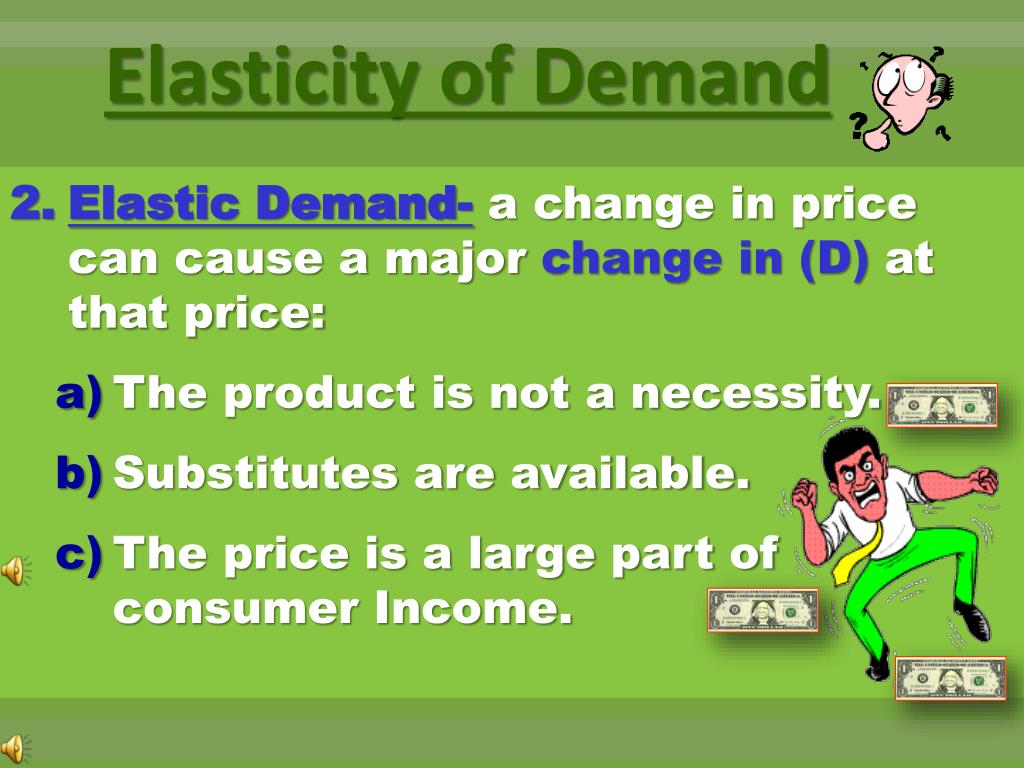 Elasticity of Demand

2. Elastic Demand- a change in price can cause a major change in (D) at that price:

a) The product is not a necessity.

b) Substitutes are available.

c) The price is a large part of consumer Income.